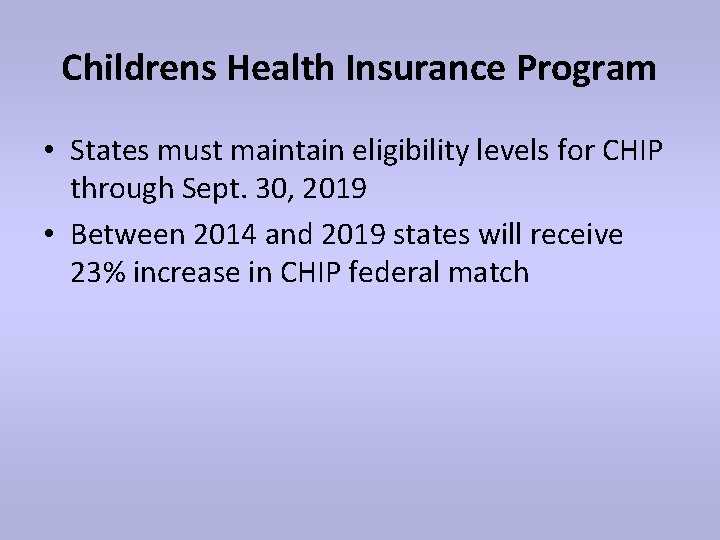 Childrens Health Insurance Program

• States must maintain eligibility levels for CHIP through Sept. 30, 2019
• Between 2014 and 2019 states will receive 23% increase in CHIP federal match